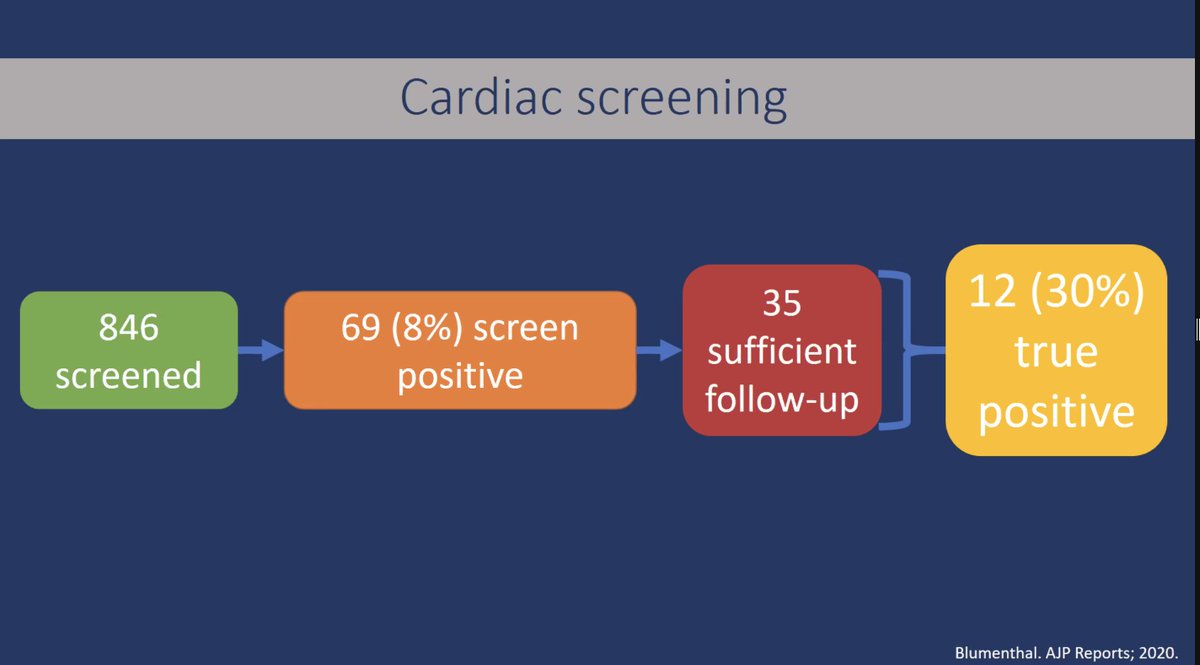 Cardiac screening

846 screened

69 (8%) screen positive

35 sufficient follow-up

12 (30%) true positive

Blumenthal. AJP Reports; 2020.